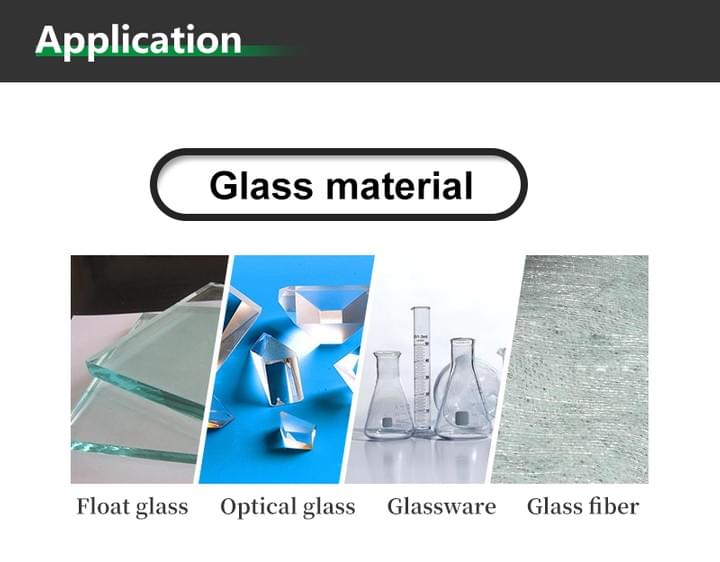 Application

Glass material

Float glass Optical glass Glassware Glass fiber